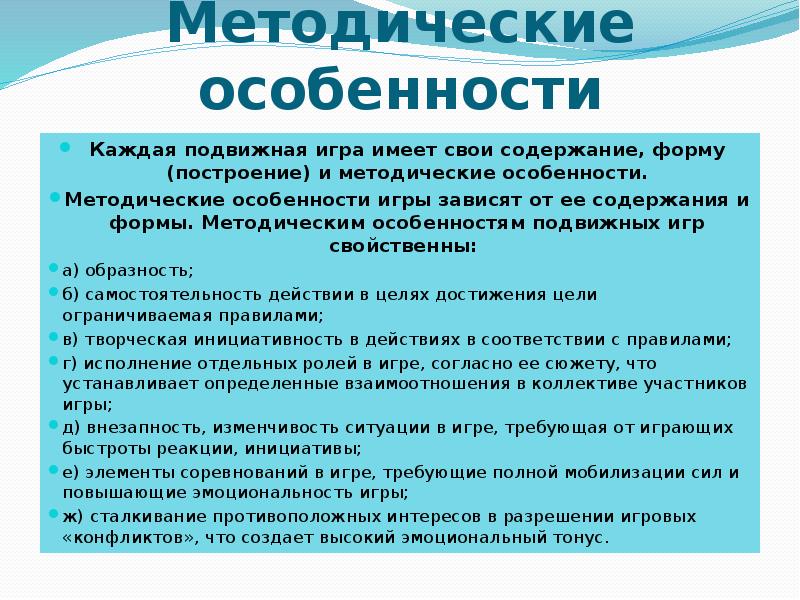 Методические особенности

Каждая подвижная игра имеет свои содержание, форму (построение) и методические особенности.

Методические особенности игры зависят от ее содержания и формы. Методическим особенностям подвижных игр свойственны:

а) образность;

б) самостоятельность действии в целях достижения цели ограничиваемая правилами;

в) творческая инициативность в действиях в соответствии с правилами;

г) исполнение отдельных ролей в игре, согласно ее сюжету, что устанавливает определенные взаимоотношения в коллективе участников игры;

д) внезапность, изменчивость ситуации в игре, требующая от играющих быстроты реакции, инициативы;

е) элементы соревнований в игре, требующие полной мобилизации сил и повышающие эмоциональность игры;

ж) сталкивание противоположных интересов в разрешении игровых «конфликтов», что создает высокий эмоциональный тонус.